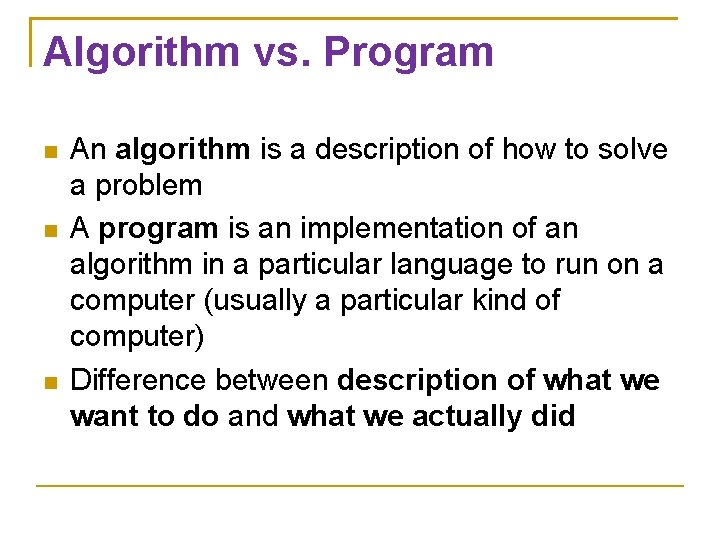 Algorithm vs. Program

An algorithm is a description of how to solve a problem

A program is an implementation of an algorithm in a particular language to run on a computer (usually a particular kind of computer)

Difference between description of what we want to do and what we actually did